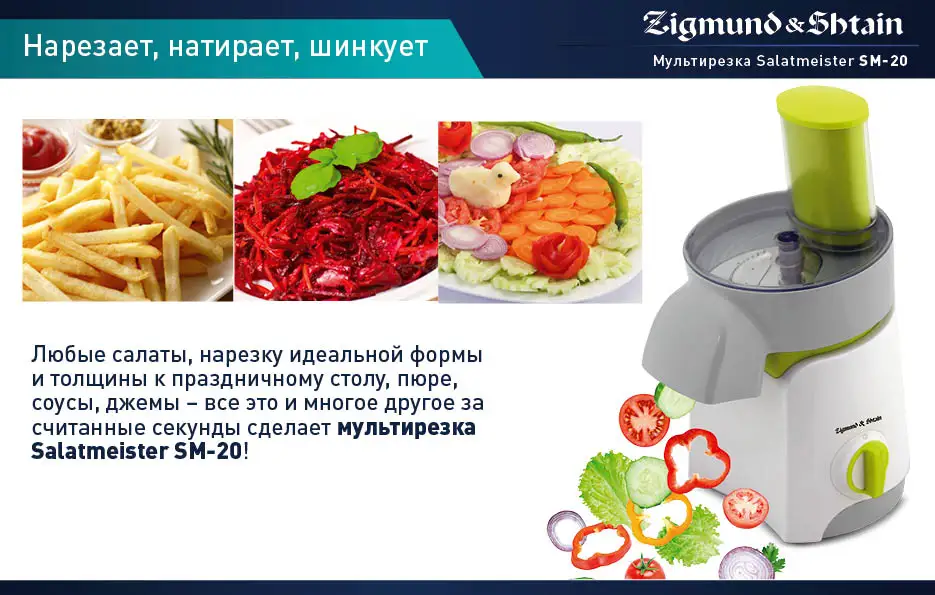 Нарезает, натирает, шинкует

Zigmund & Shtain

Мультирезка Salatmeister SM-20

Любые салаты, нарезку идеальной формы и толщины к праздничному столу, пюре, соусы, джемы – все это и многое другое за считанные секунды сделает мультирезка Salatmeister SM-20!

Zigmund & Shtain